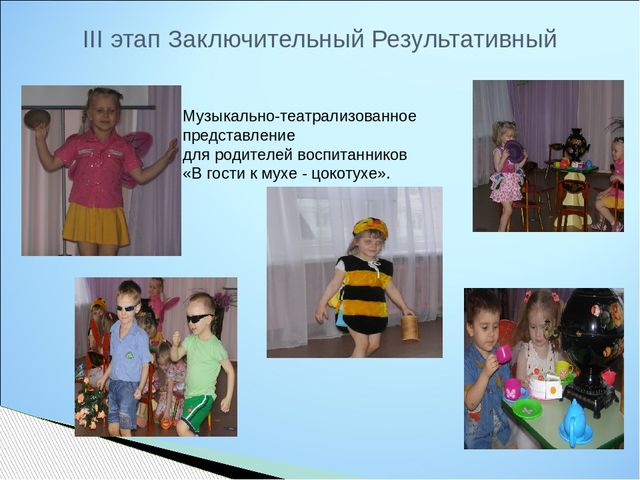 III этап Заключительный Результативный

Музыкально-театрализованное представление для родителей воспитанников «В гости к мухе - цокотухе».